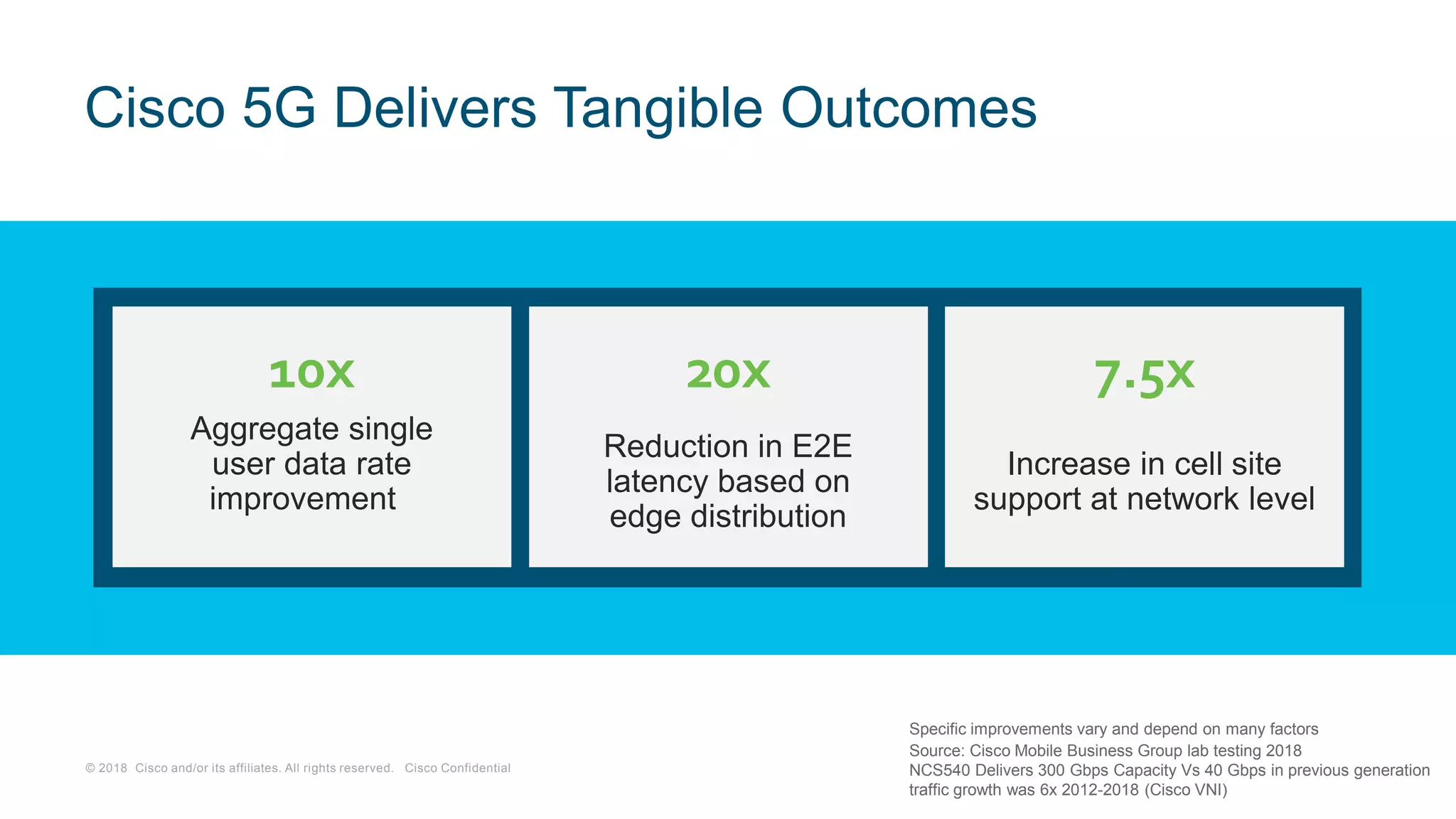 Cisco 5G Delivers Tangible Outcomes

10X

Aggregate single user data rate improvement

20X

Reduction in E2E latency based on edge distribution

7.5X

Increase in cell site support at network level

© 2018 Cisco and/or its affiliates. All rights reserved. Cisco Confidential

Specific improvements vary and depend on many factors
Source: Cisco Mobile Business Group lab testing 2018
NCS540 Delivers 300 Gbps Capacity Vs 40 Gbps in previous generation traffic growth was 6x 2012-2018 (Cisco VNI)